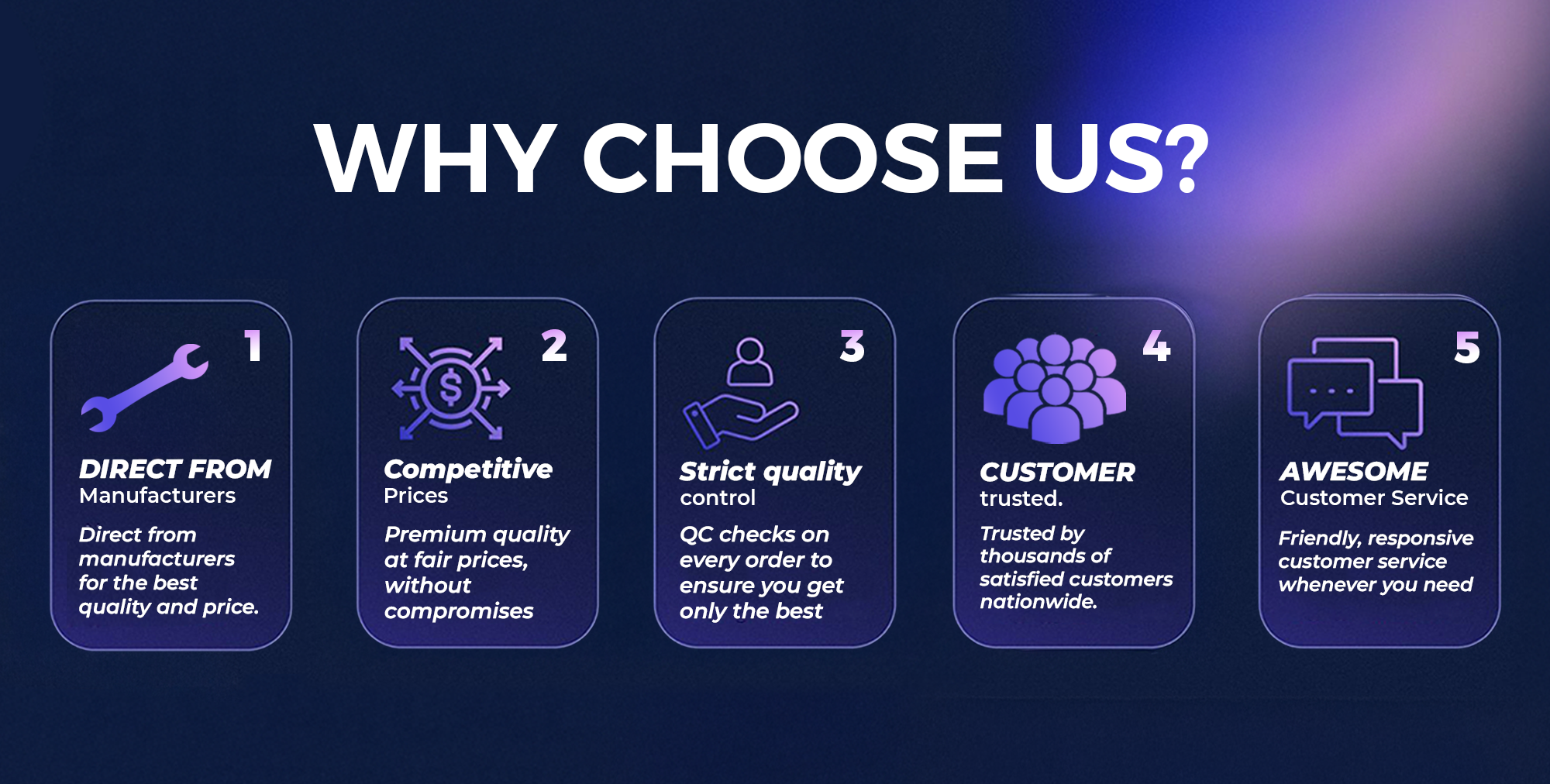 WHY CHOOSE US?

1

DIRECT FROM
Manufacturers

Direct from manufacturers for the best quality and price.

2

Competitive
Prices

Premium quality at fair prices, without compromises

3

Strict quality
control

QC checks on every order to ensure you get only the best

4

CUSTOMER
trusted.

Trusted by thousands of satisfied customers nationwide.

5

AWESOME
Customer Service

Friendly, responsive customer service whenever you need